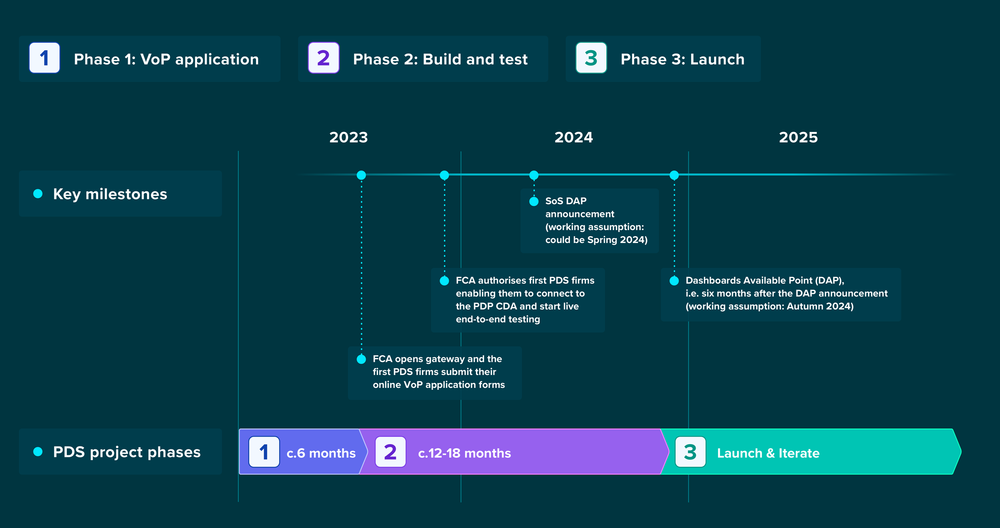 1 Phase 1: VoP application

2 Phase 2: Build and test

3 Phase 3: Launch

2023

2024

2025

Key milestones

SoS DAP announcement (working assumption: could be Spring 2024)

FCA authorises first PDS firms enabling them to connect to the PDP CDA and start live end-to-end testing

Dashboards Available Point (DAP), i.e. six months after the DAP announcement (working assumption: Autumn 2024)

FCA opens gateway and the first PDS firms submit their online VoP application forms

PDS project phases

1 c.6 months

2 c.12-18 months

3 Launch & Iterate